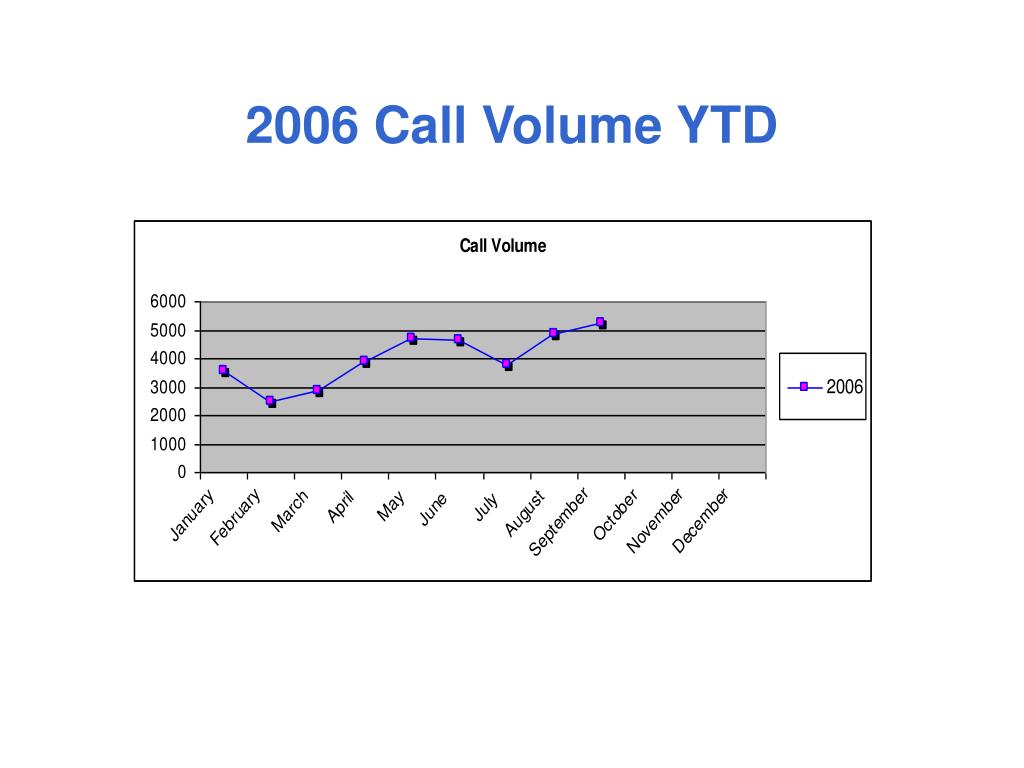 2006 Call Volume YTD

Call Volume

6000
5000
4000
3000
2000
1000
0

January
February
March
April
May
June
July
August
September
October
November
December

2006